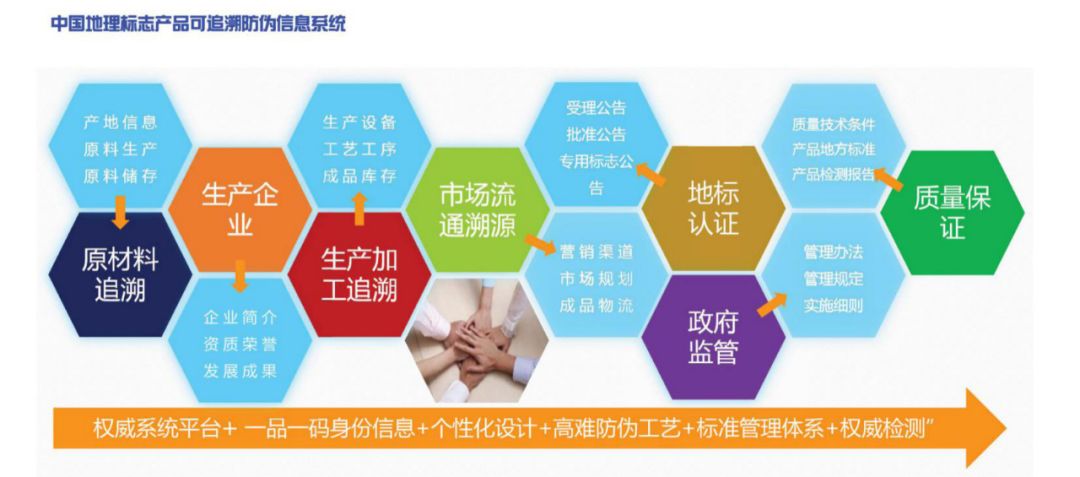 中国地理标志产品可追溯防伪信息系统

产地信息
原料生产
原料储存

原材料追溯

生产企业

企业简介
资质荣誉
发展成果

生产设备
工艺工序
成品库存

生产加工追溯

市场流通溯源

营销渠道
市场规划
成品物流

受理公告
批准公告
专用标志公告

地标认证

政府监管

质量技术条件
产品地方标准
产品检测报告

管理办法
管理规定
实施细则

质量保证

权威系统平台+ 一品一码身份信息+个性化设计+高难防伪工艺+标准管理体系+权威检测”